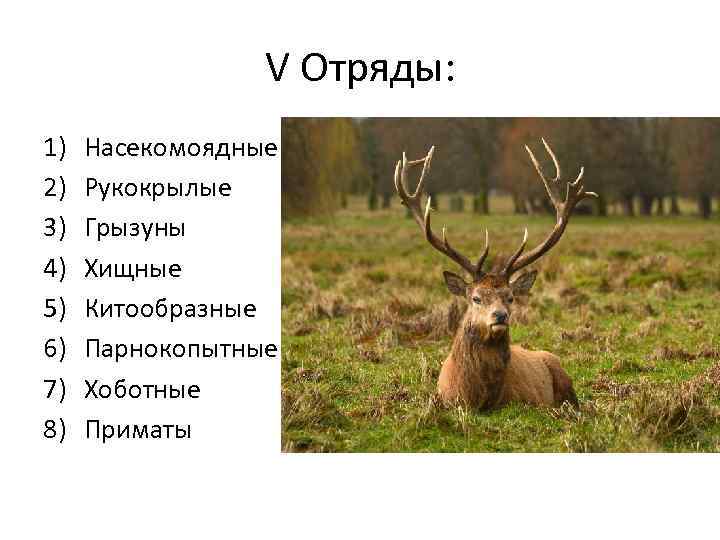 V Отряды:

1) Насекомоядные
2) Рукокрылые
3) Грызуны
4) Хищные
5) Китообразные
6) Парнокопытные
7) Хоботные
8) Приматы